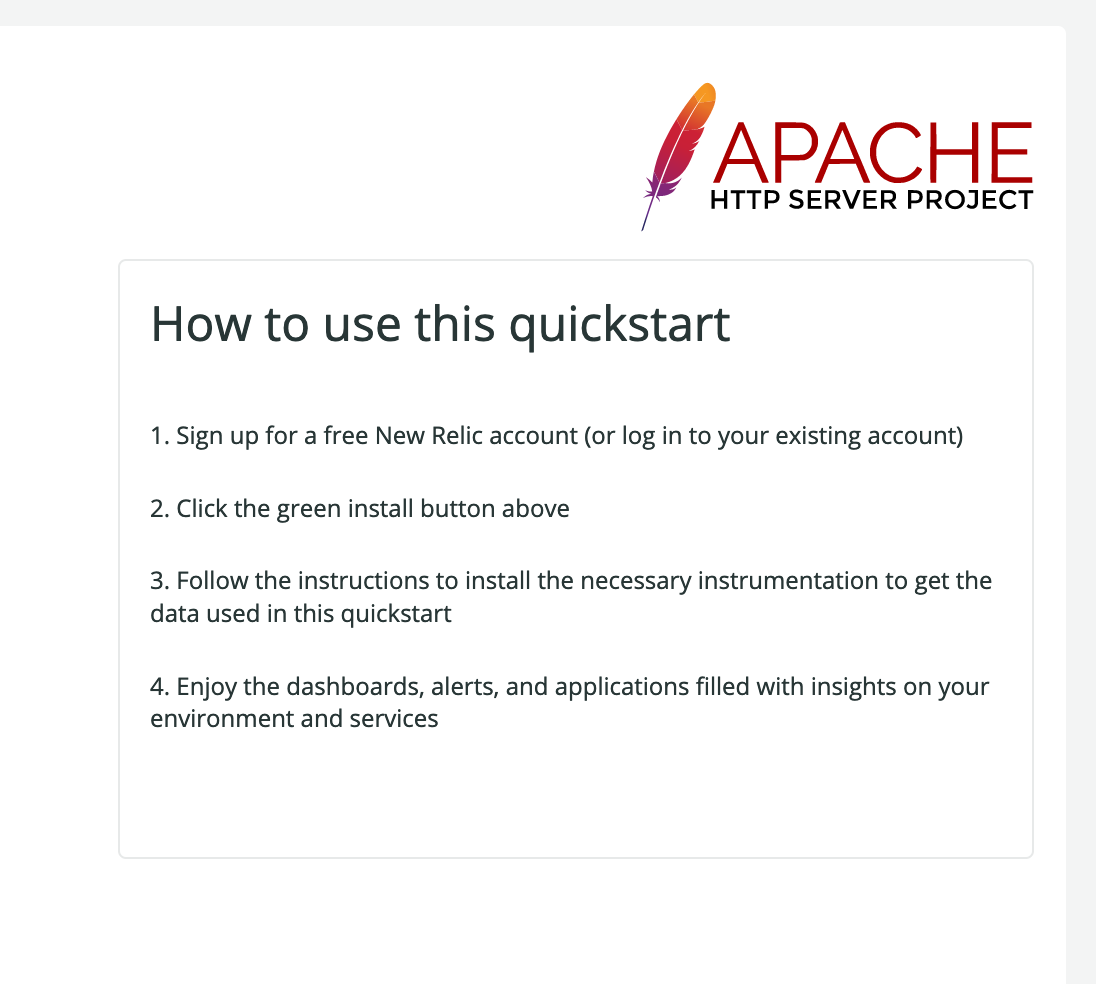 APACHE
HTTP SERVER PROJECT

How to use this quickstart

1. Sign up for a free New Relic account (or log in to your existing account)

2. Click the green install button above

3. Follow the instructions to install the necessary instrumentation to get the data used in this quickstart

4. Enjoy the dashboards, alerts, and applications filled with insights on your environment and services